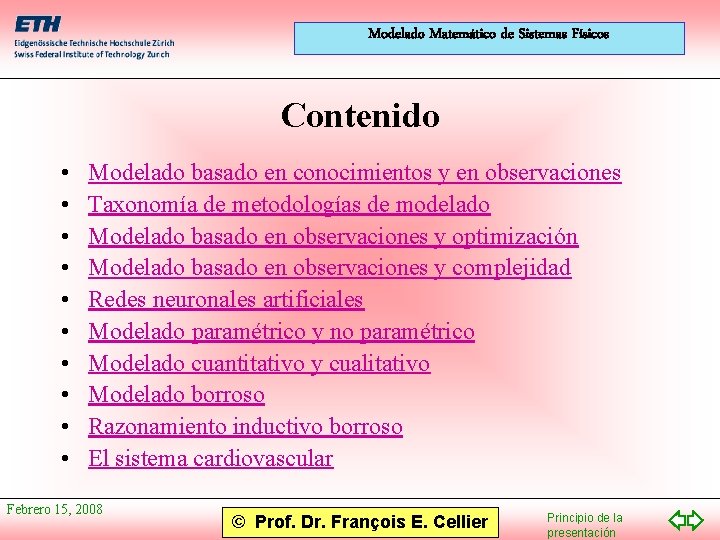 ETH
Eidgenössische Technische Hochschule Zürich
Swiss Federal Institute of Technology Zurich

Modelado Matemático de Sistemas Físicos

Contenido

• Modelado basado en conocimientos y en observaciones
• Taxonomía de metodologías de modelado
• Modelado basado en observaciones y optimización
• Modelado basado en observaciones y complejidad
• Redes neuronales artificiales
• Modelado paramétrico y no paramétrico
• Modelado cuantitativo y cualitativo
• Modelado borroso
• Razonamiento inductivo borroso
• El sistema cardiovascular

Febrero 15, 2008

© Prof. Dr. François E. Cellier

Principio de la presentación